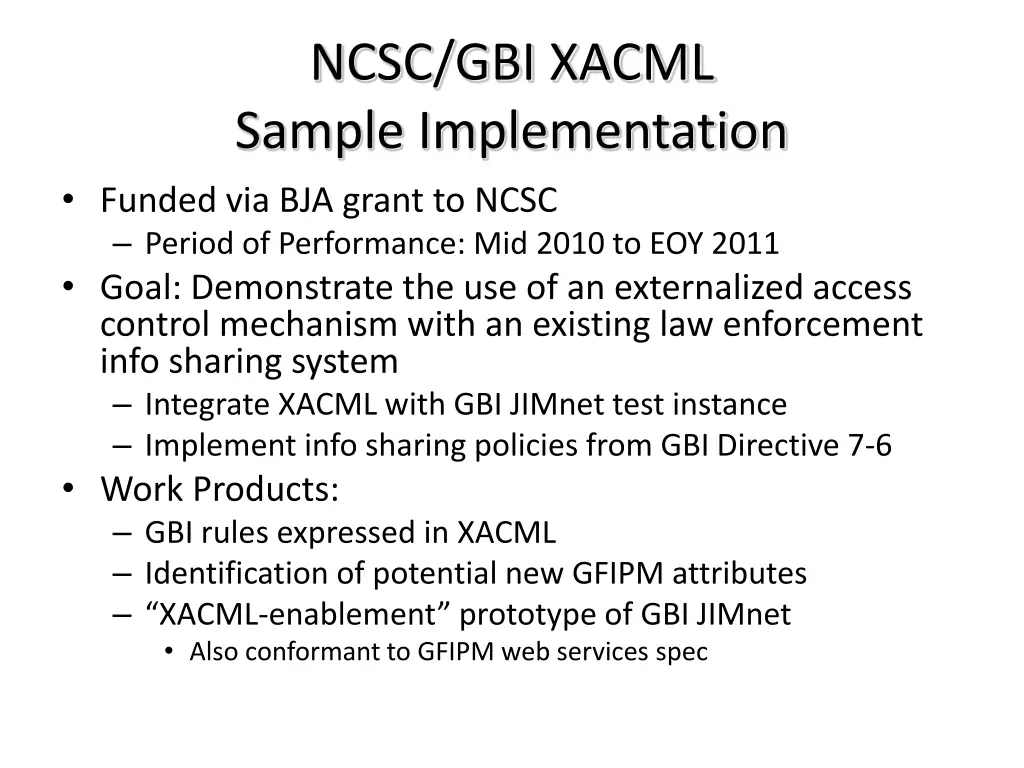 NCSC/GBI XACML
Sample Implementation

• Funded via BJA grant to NCSC
  – Period of Performance: Mid 2010 to EOY 2011
• Goal: Demonstrate the use of an externalized access control mechanism with an existing law enforcement info sharing system
  – Integrate XACML with GBI JIMnet test instance
  – Implement info sharing policies from GBI Directive 7-6
• Work Products:
  – GBI rules expressed in XACML
  – Identification of potential new GFIPM attributes
  – “XACML-enablement” prototype of GBI JIMnet
    • Also conformant to GFIPM web services spec